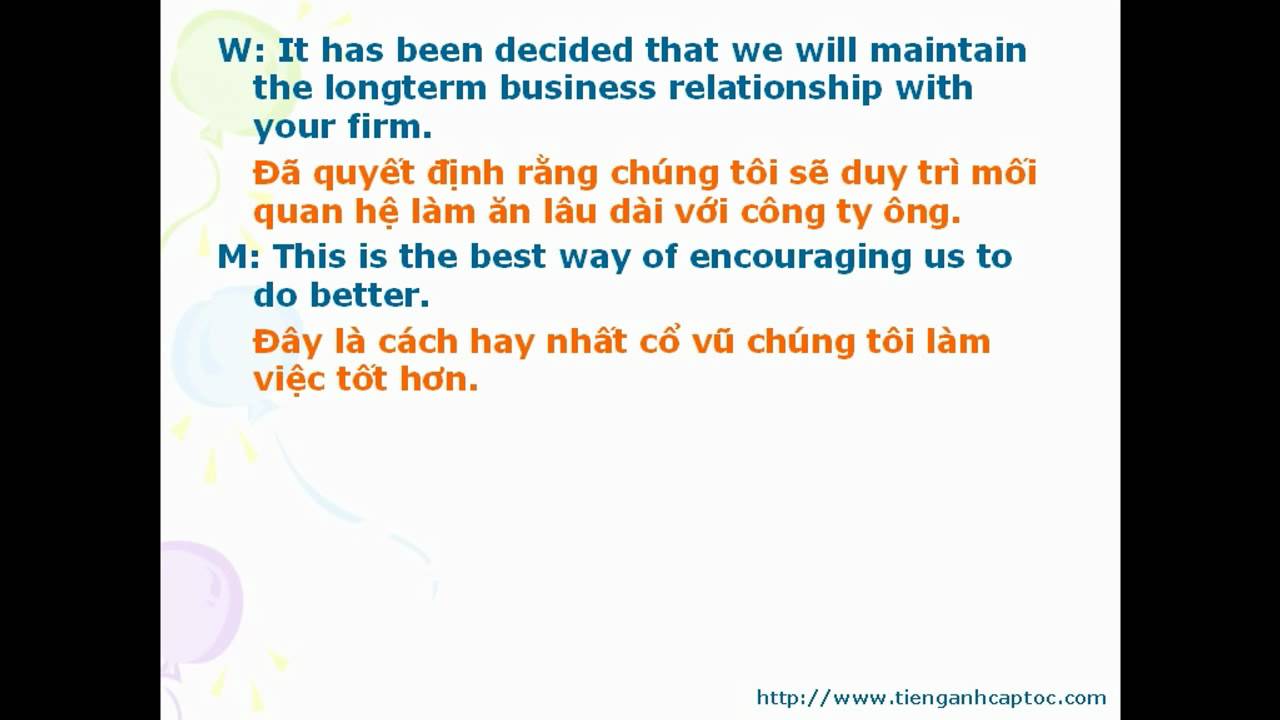 W: It has been decided that we will maintain the longterm business relationship with your firm.

Đã quyết định rằng chúng tôi sẽ duy trì mối quan hệ làm ăn lâu dài với công ty ông.

M: This is the best way of encouraging us to do better.

Đây là cách hay nhất cổ vũ chúng tôi làm việc tốt hơn.

http://www.tienganhcaptoc.com